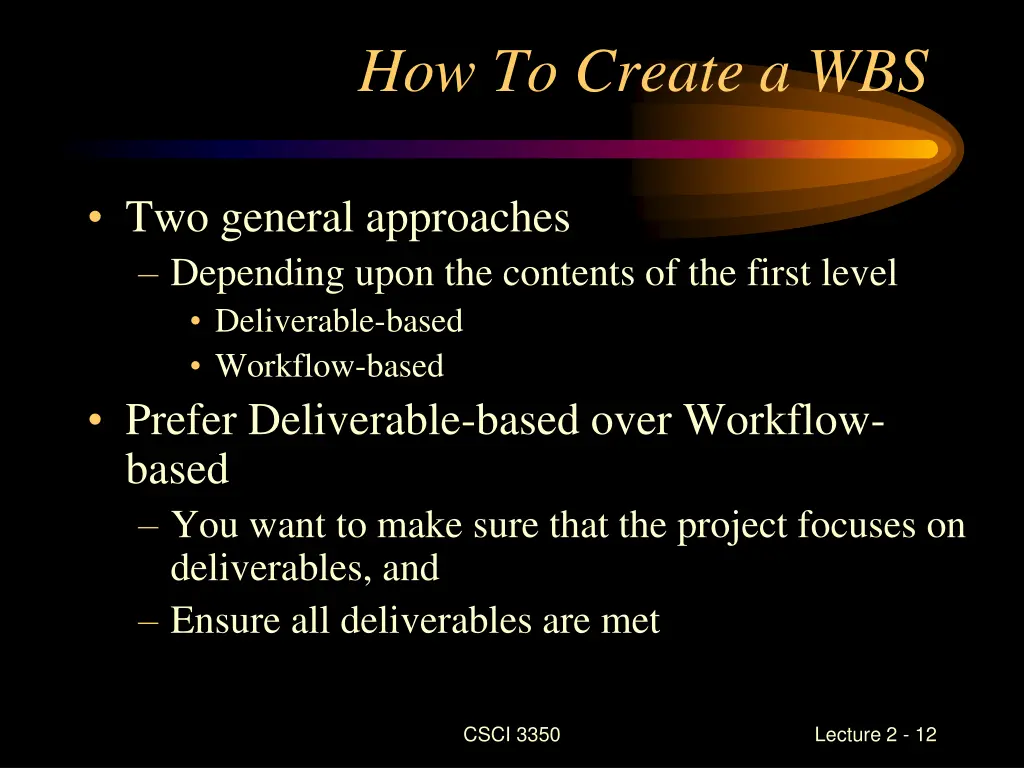 How To Create a WBS

• Two general approaches
– Depending upon the contents of the first level
• Deliverable-based
• Workflow-based
• Prefer Deliverable-based over Workflow-based
– You want to make sure that the project focuses on deliverables, and
– Ensure all deliverables are met

CSCI 3350

Lecture 2 - 12